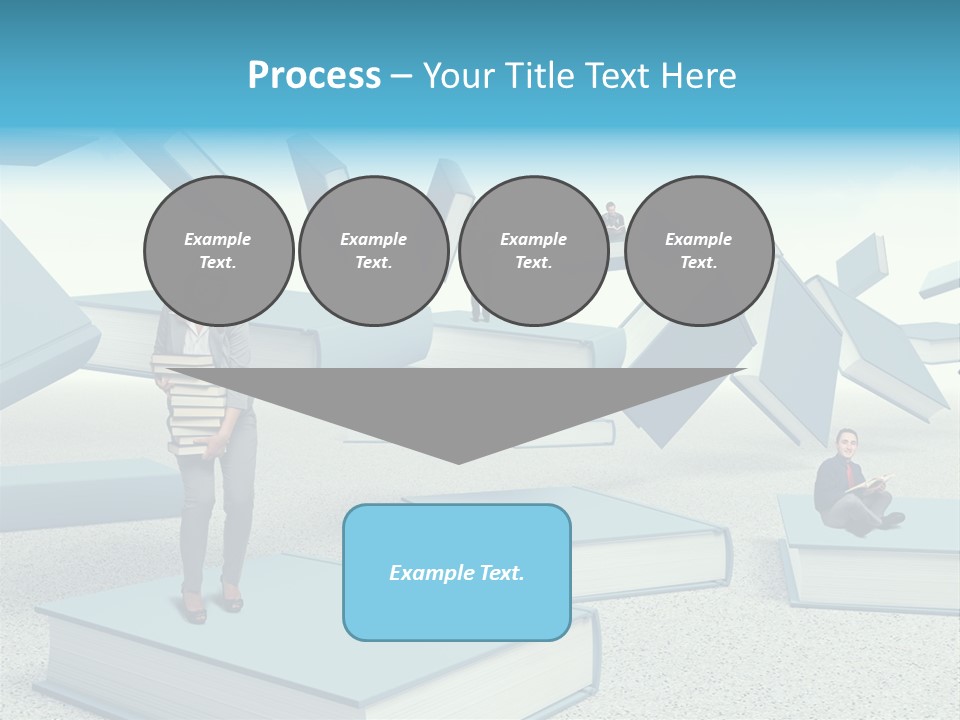 Process – Your Title Text Here

Example Text.

Example Text.

Example Text.

Example Text.

Example Text.